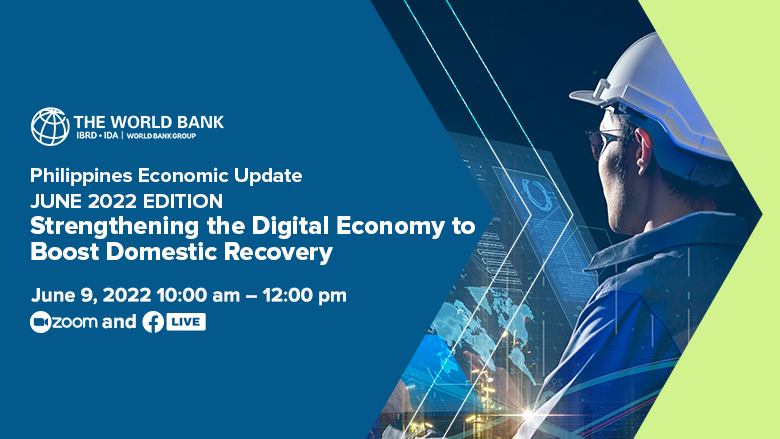 THE WORLD BANK
IBRD • IDA | WORLD BANK GROUP

Philippines Economic Update
JUNE 2022 EDITION
Strengthening the Digital Economy to Boost Domestic Recovery

June 9, 2022 10:00 am – 12:00 pm
zoom and LIVE